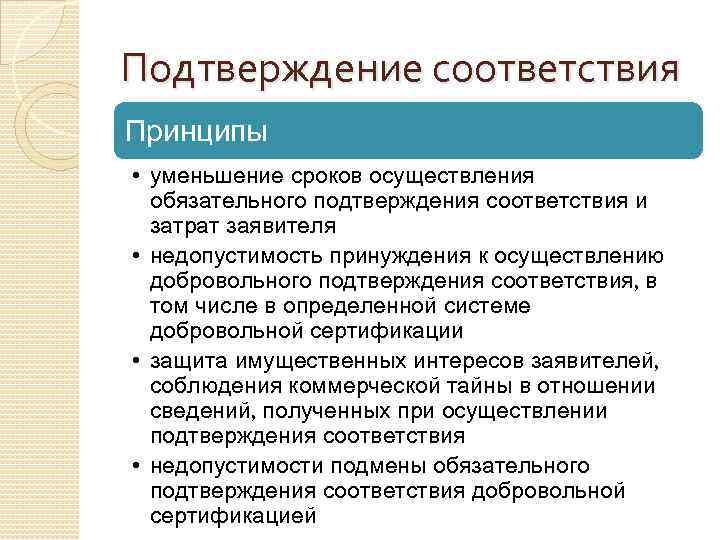 Подтверждение соответствия

Принципы

• уменьшение сроков осуществления обязательного подтверждения соответствия и затрат заявителя
• недопустимость принуждения к осуществлению добровольного подтверждения соответствия, в том числе в определенной системе добровольной сертификации
• защита имущественных интересов заявителей, соблюдения коммерческой тайны в отношении сведений, полученных при осуществлении подтверждения соответствия
• недопустимости подмены обязательного подтверждения соответствия добровольной сертификацией